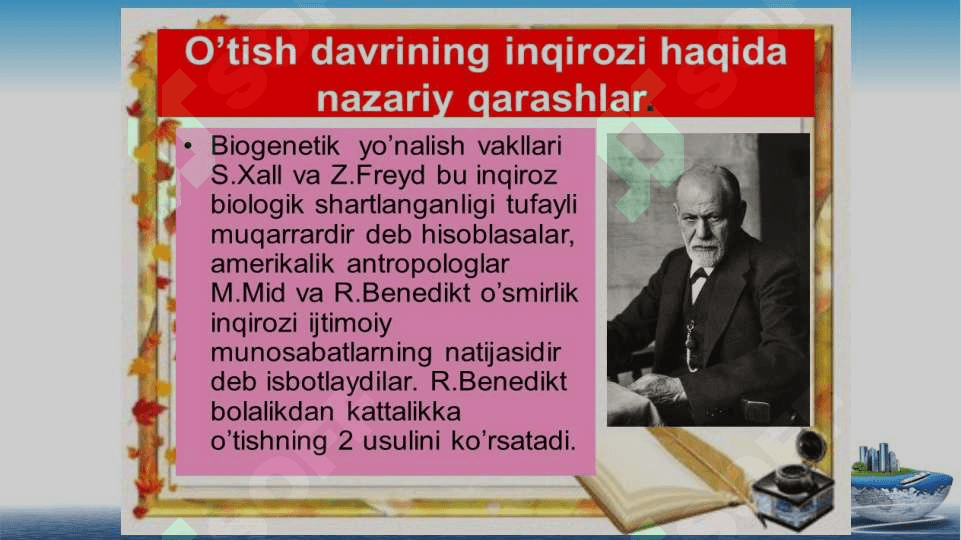 O’tish davrining inqirozi haqida nazariy qarashlar.

• Biogenetik yo’nalish vakllari S.Xall va Z.Freyd bu inqiroz biologik shartlanganligi tufayli muqarrardir deb hisoblasalar, amerikalik antropologlar M.Mid va R.Benedikt o’smirlik inqirozi ijtimoiy munosabatlarning natijasidir deb isbotlaydilar. R.Benedikt bolalikdan kattalikka o’tishning 2 usulini ko’rsatadi.